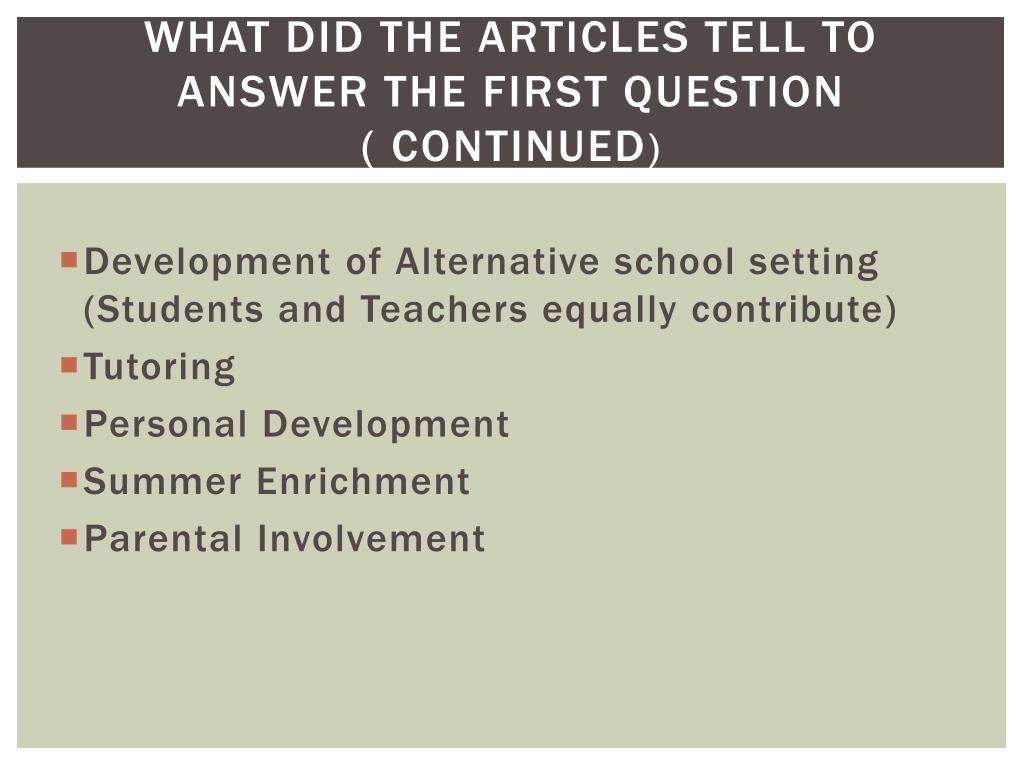 WHAT DID THE ARTICLES TELL TO ANSWER THE FIRST QUESTION ( CONTINUED)

Development of Alternative school setting (Students and Teachers equally contribute)
Tutoring
Personal Development
Summer Enrichment
Parental Involvement